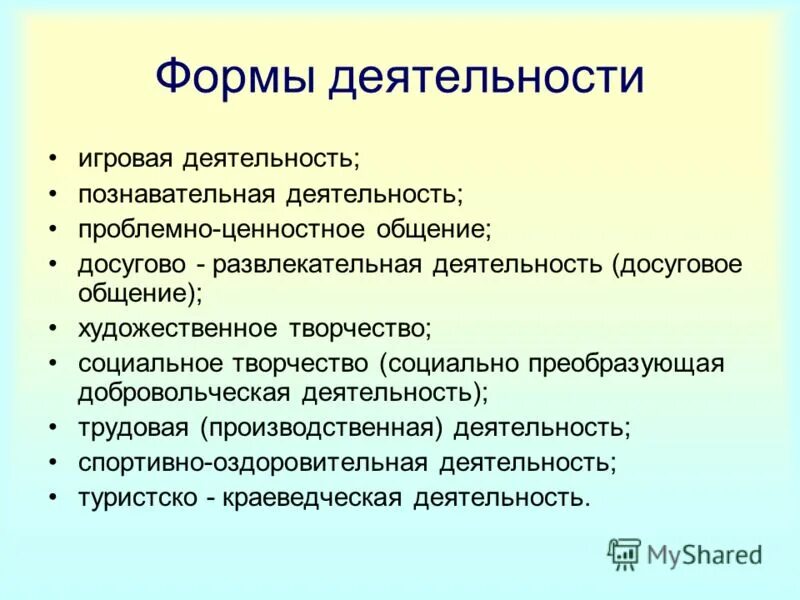 Формы деятельности

• игровая деятельность;
• познавательная деятельность;
• проблемно-ценностное общение;
• досугово - развлекательная деятельность (досуговое общение);
• художественное творчество;
• социальное творчество (социально преобразующая добровольческая деятельность);
• трудовая (производственная) деятельность;
• спортивно-оздоровительная деятельность;
• туристско - краеведческая деятельность.

MyShared